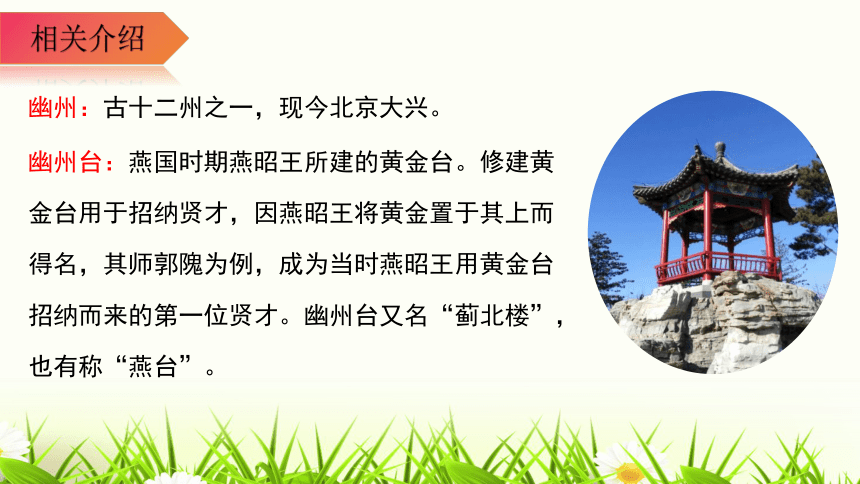 相关介绍

幽州：古十二州之一，现今北京大兴。

幽州台：燕国时期燕昭王所建的黄金台。修建黄金台用于招纳贤才，因燕昭王将黄金置于其上而得名，其师郭隗为例，成为当时燕昭王用黄金台招纳而来的第一位贤才。幽州台又名“蓟北楼”，也有称“燕台”。